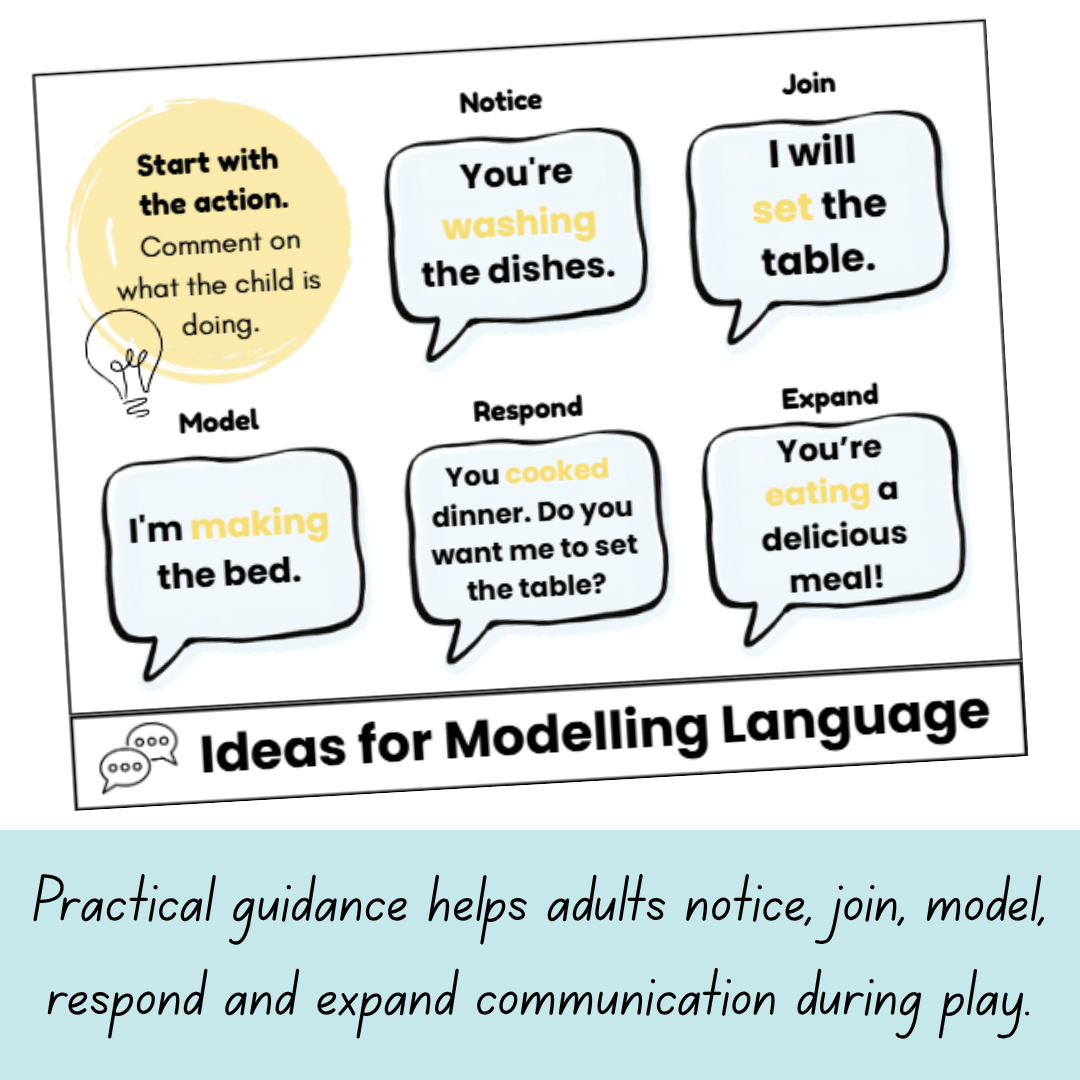 Start with the action. Comment on what the child is doing.

Notice

You're washing the dishes.

Join

I will set the table.

Model

I'm making the bed.

Respond

You cooked dinner. Do you want me to set the table?

Expand

You're eating a delicious meal!

Ideas for Modelling Language

Practical guidance helps adults notice, join, model, respond and expand communication during play.